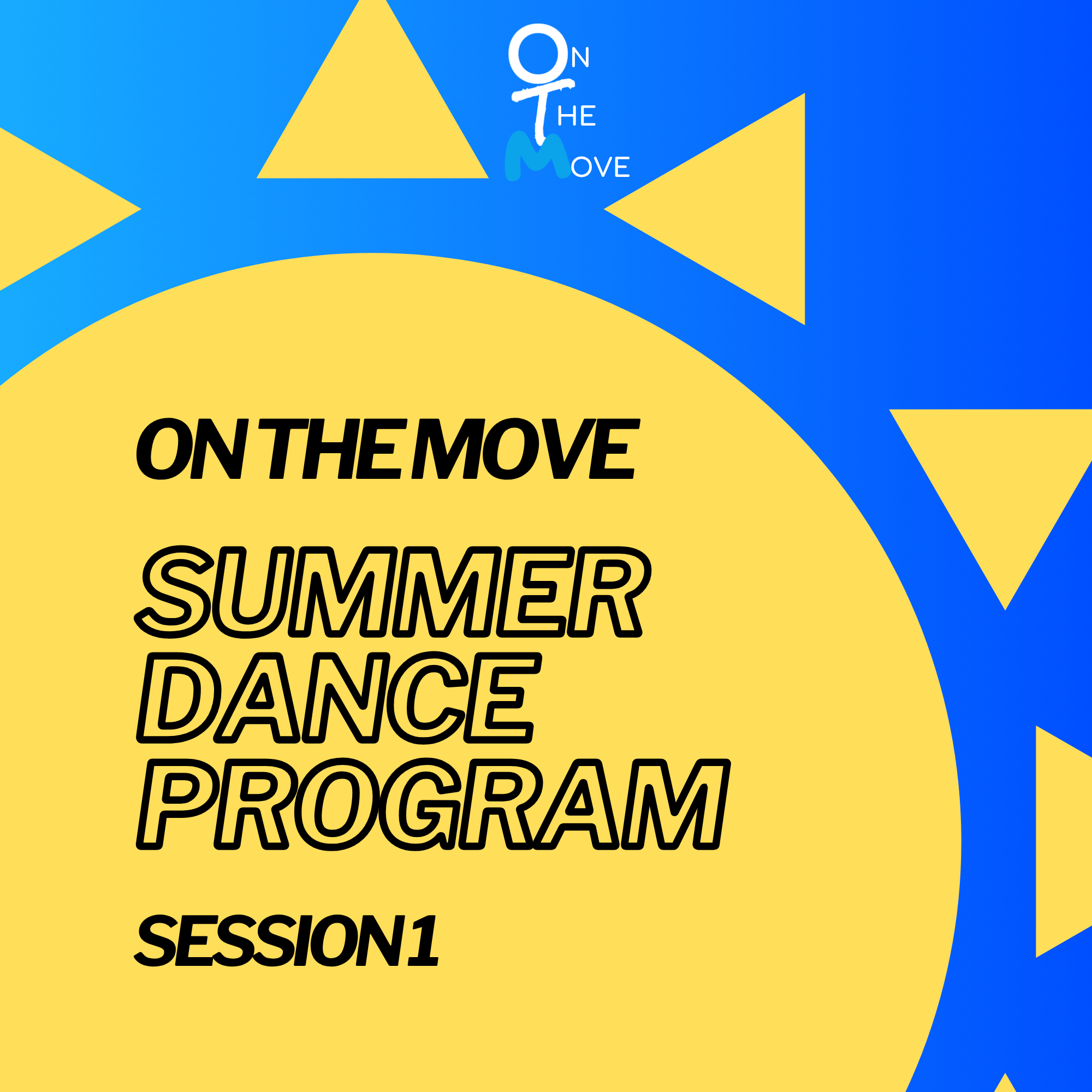 ON
THE
MOVE

ON THE MOVE

SUMMER DANCE PROGRAM

SESSION 1